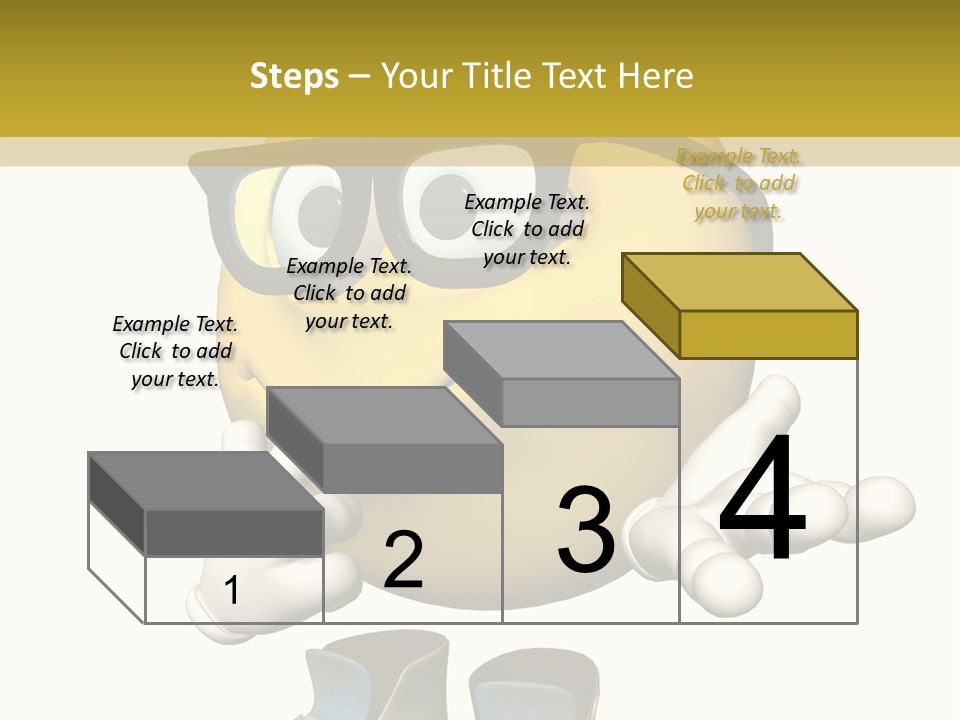 Steps – Your Title Text Here

Example Text. Click to add your text.

Example Text. Click to add your text.

Example Text. Click to add your text.

Example Text. Click to add your text.

1

2

3

4